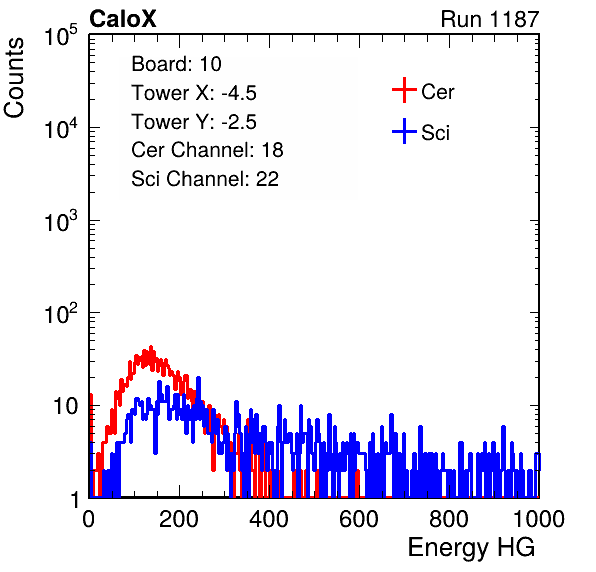 CaloX

Run 1187

Counts

$10^5$

$10^4$

$10^3$

$10^2$

10

1

Board: 10
Tower X: -4.5
Tower Y: -2.5
Cer Channel: 18
Sci Channel: 22

Cer

Sci

0

200

400

600

800

1000

Energy HG